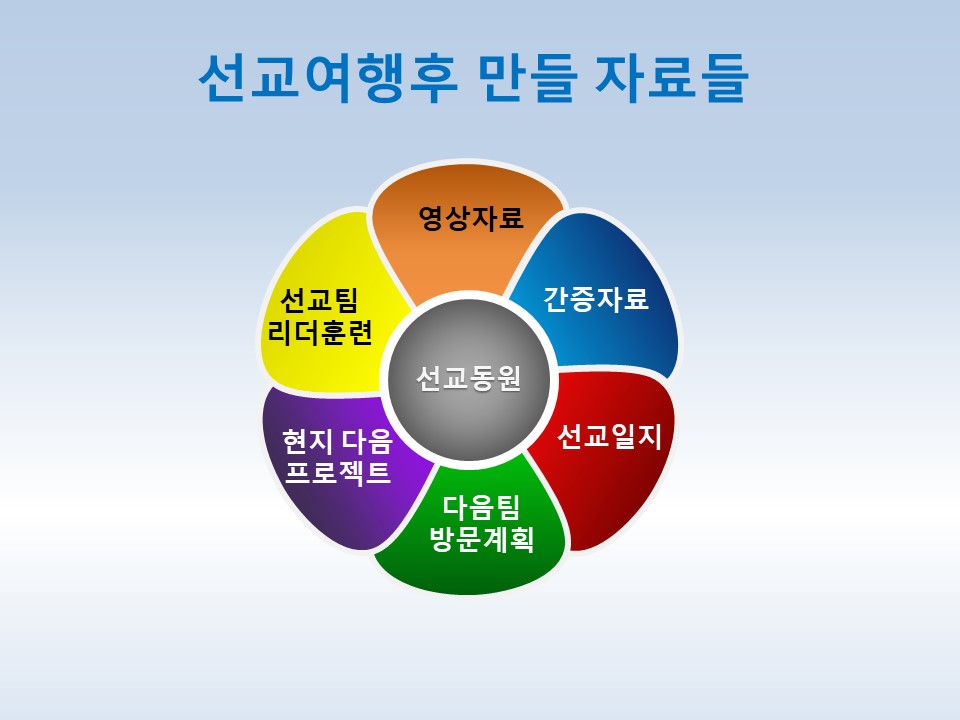 선교여행후 만들 자료들

영상자료

간증자료

선교일지

다음팀
방문계획

현지 다음
프로젝트

선교팀
리더훈련

선교동원